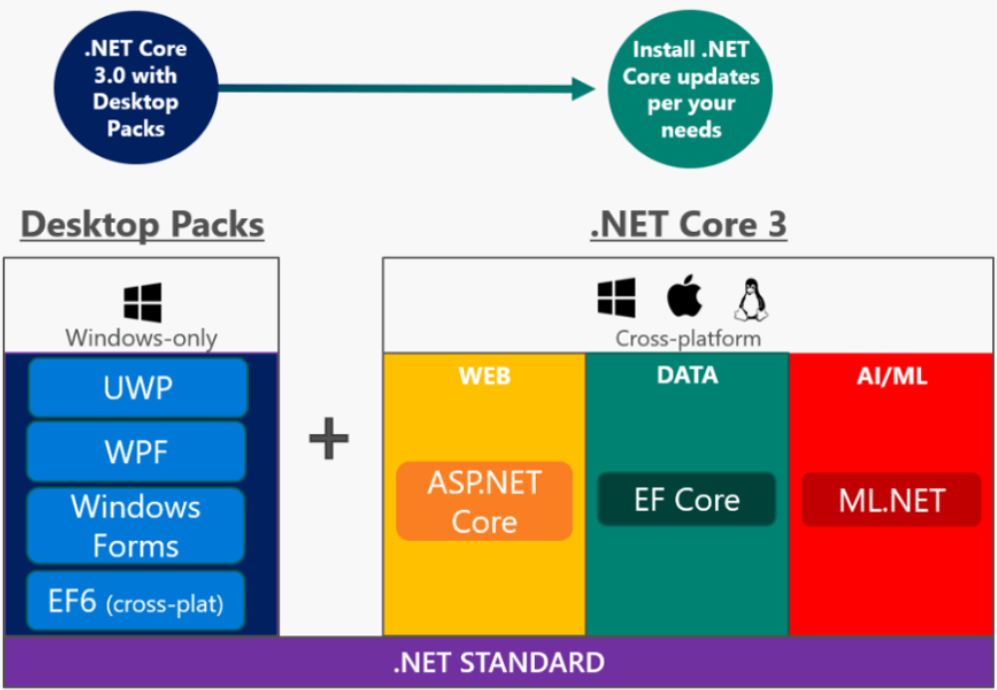 .NET Core 3.0 with Desktop Packs

Install .NET Core updates per your needs

Desktop Packs

Windows-only

UWP

WPF

Windows Forms

EF6 (cross-plat)

+

.NET Core 3

Cross-platform

WEB

ASP.NET Core

DATA

EF Core

AI/ML

ML.NET

.NET STANDARD